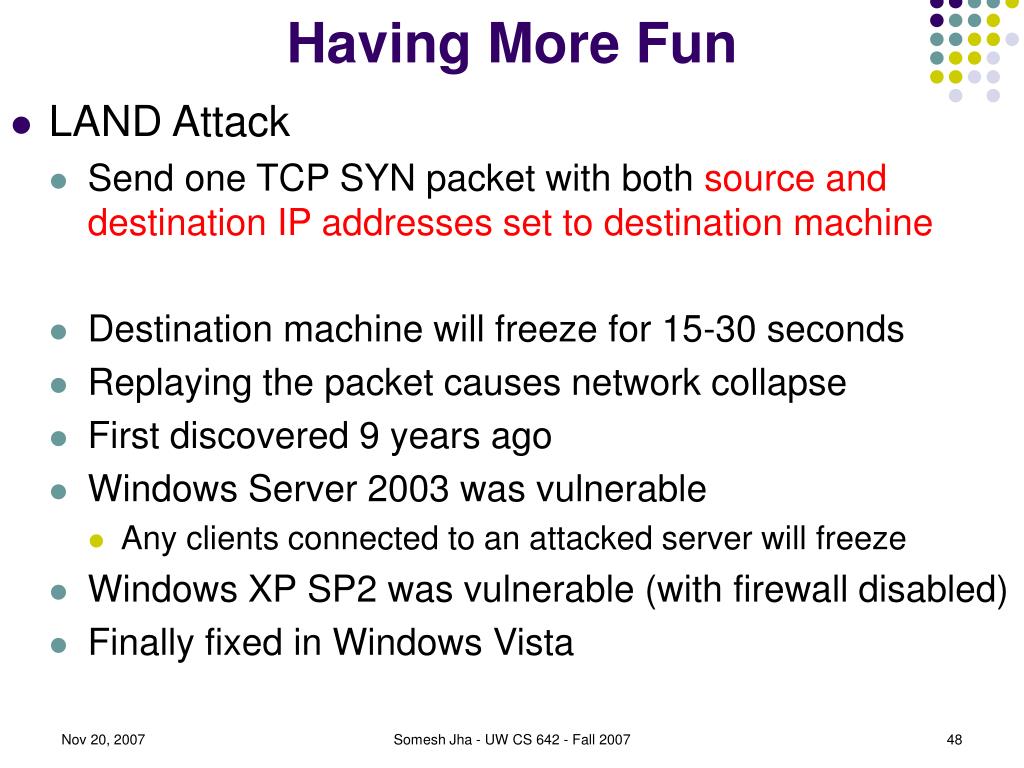 Having More Fun

LAND Attack

Send one TCP SYN packet with both source and destination IP addresses set to destination machine

Destination machine will freeze for 15-30 seconds

Replaying the packet causes network collapse

First discovered 9 years ago

Windows Server 2003 was vulnerable

Any clients connected to an attacked server will freeze

Windows XP SP2 was vulnerable (with firewall disabled)

Finally fixed in Windows Vista

Nov 20, 2007

Somesh Jha - UW CS 642 - Fall 2007

48